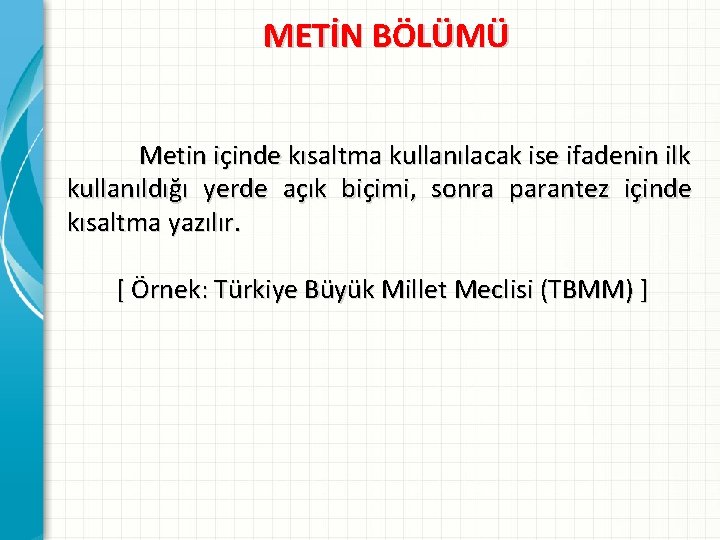 METİN BÖLÜMÜ

Metin içinde kısaltma kullanılacak ise ifadenin ilk kullanıldığı yerde açık biçimi, sonra parantez içinde kısaltma yazılır.

[ Örnek: Türkiye Büyük Millet Meclisi (TBMM) ]